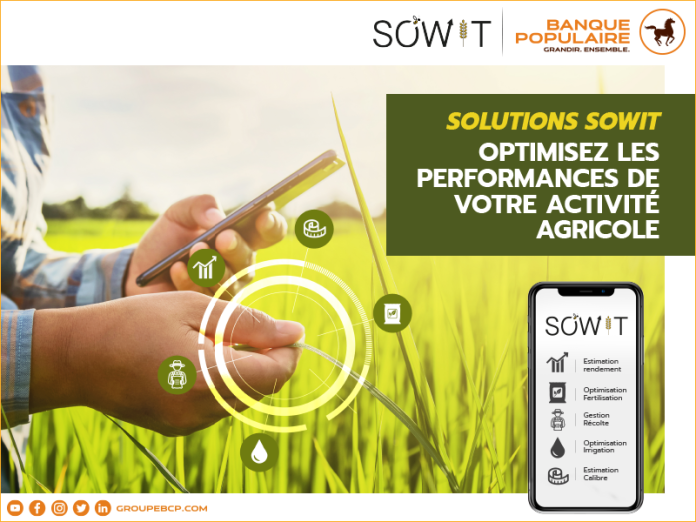 SOWIT

BANQUE POPULAIRE
GRANDIR. ENSEMBLE.

SOLUTIONS SOWIT

OPTIMISEZ LES PERFORMANCES DE VOTRE ACTIVITÉ AGRICOLE

SOWIT

Estimation rendement

Optimisation Fertilisation

Gestion Récolte

Optimisation Irrigation

Estimation Calibre

GROUPEBCP.COM